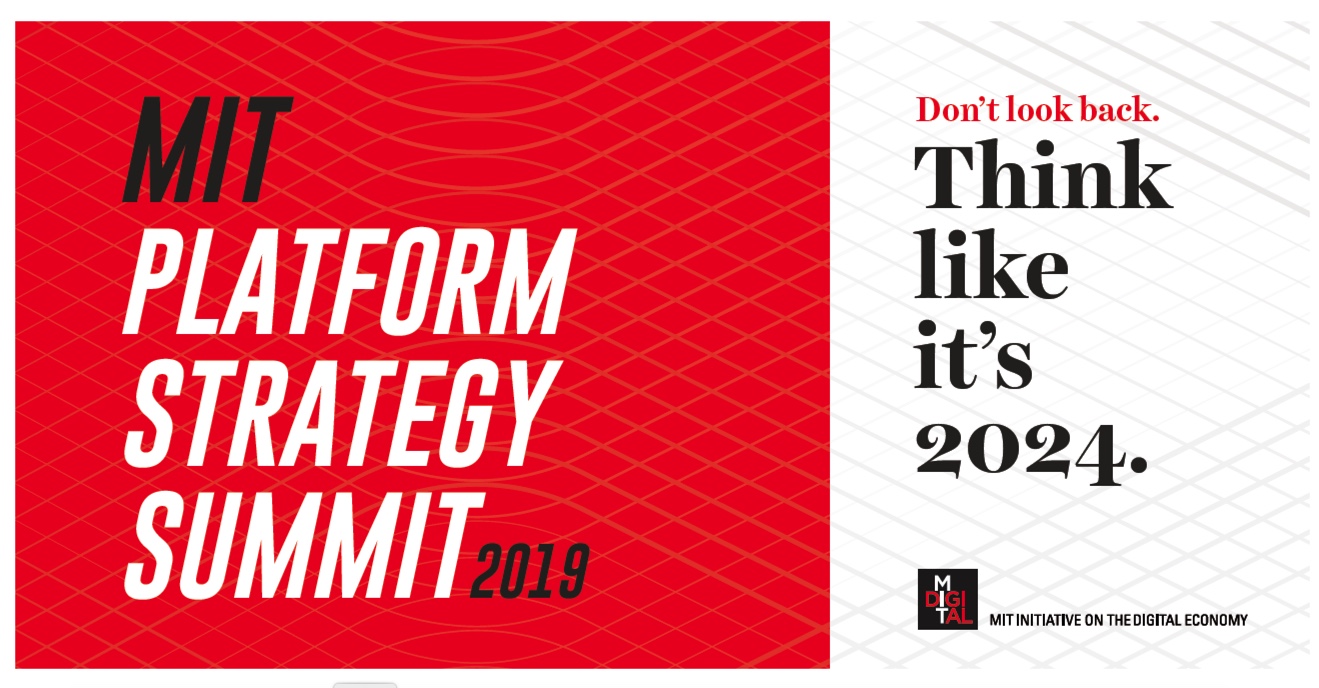 MIT
PLATFORM
STRATEGY
SUMMIT 2019

Don't look back.
Think like it's 2024.

M
DIGI
TAL
MIT INITIATIVE ON THE DIGITAL ECONOMY